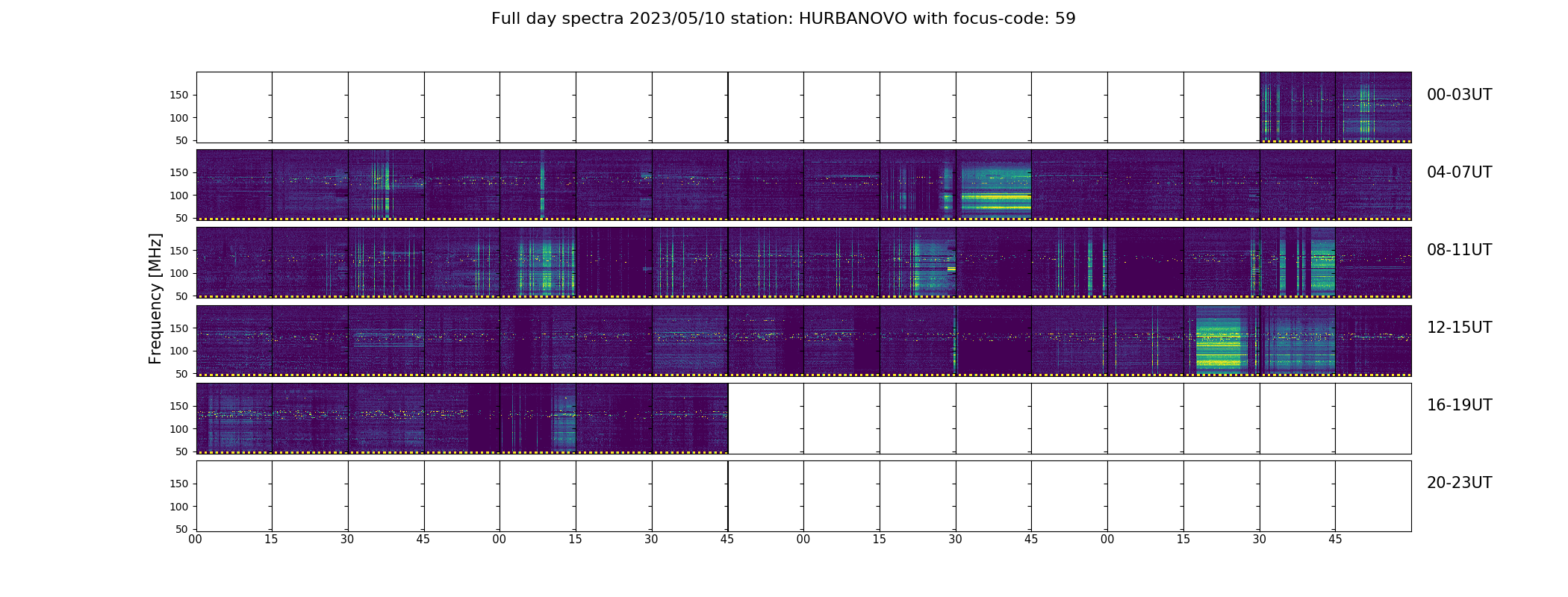 Full day spectra 2023/05/10 station: HURBANOVO with focus-code: 59

Frequency [MHz]

150
100
50
00-03UT

150
100
50
04-07UT

150
100
50
08-11UT

150
100
50
12-15UT

150
100
50
16-19UT

150
100
50
20-23UT

00 15 30 45 00 15 30 45 00 15 30 45 00 15 30 45